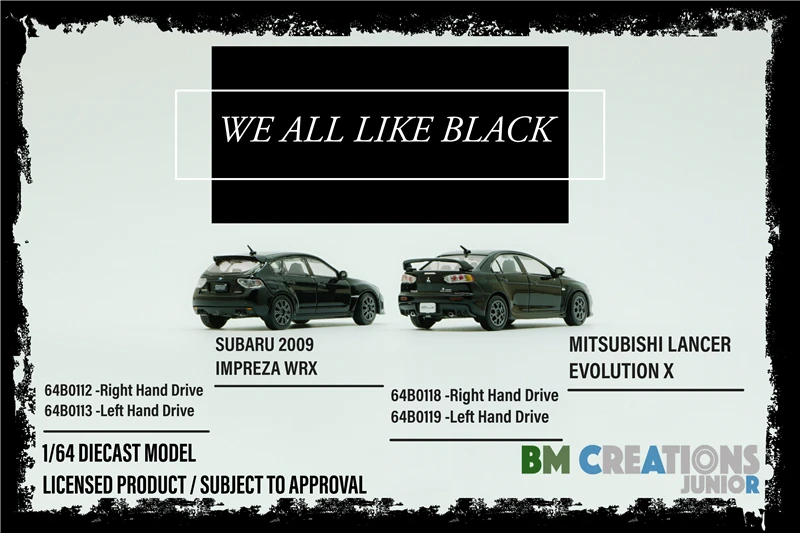 WE ALL LIKE BLACK

SUBARU 2009
IMPREZA WRX

64B0112 -Right Hand Drive
64B0113 -Left Hand Drive

MITSUBISHI LANCER
EVOLUTION X

64B0118 -Right Hand Drive
64B0119 -Left Hand Drive

1/64 DIECAST MODEL
LICENSED PRODUCT / SUBJECT TO APPROVAL

BM CREATIONS
JUNIOR